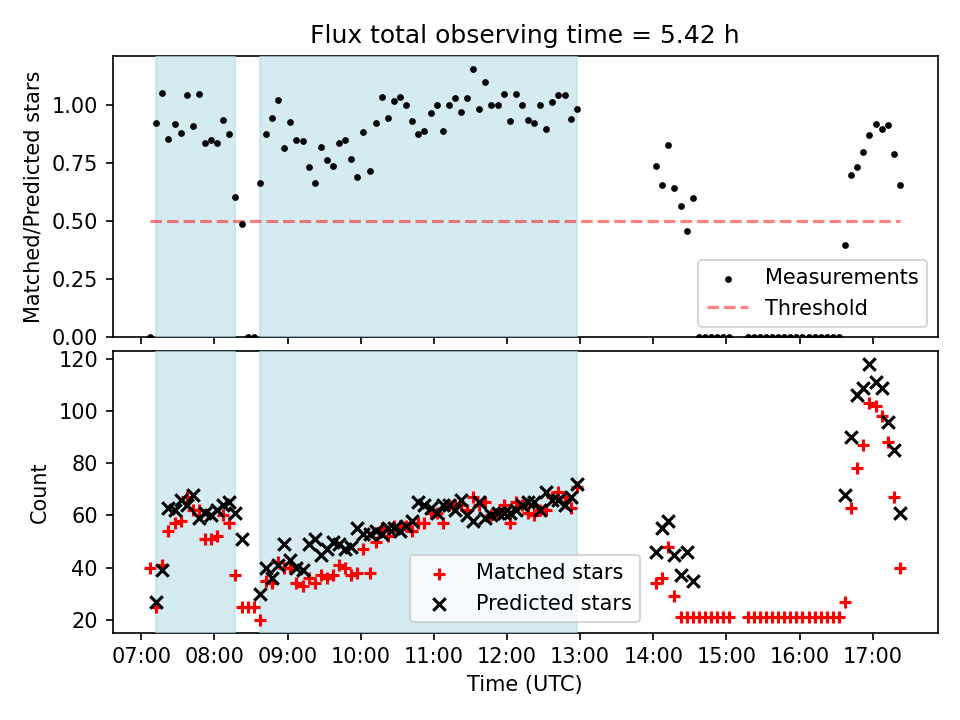 Flux total observing time = 5.42 h

Matched/Predicted stars

1.00
0.75
0.50
0.25
0.00

Measurements
Threshold

Count

120
100
80
60
40
20

Matched stars
Predicted stars

07:00 08:00 09:00 10:00 11:00 12:00 13:00 14:00 15:00 16:00 17:00

Time (UTC)